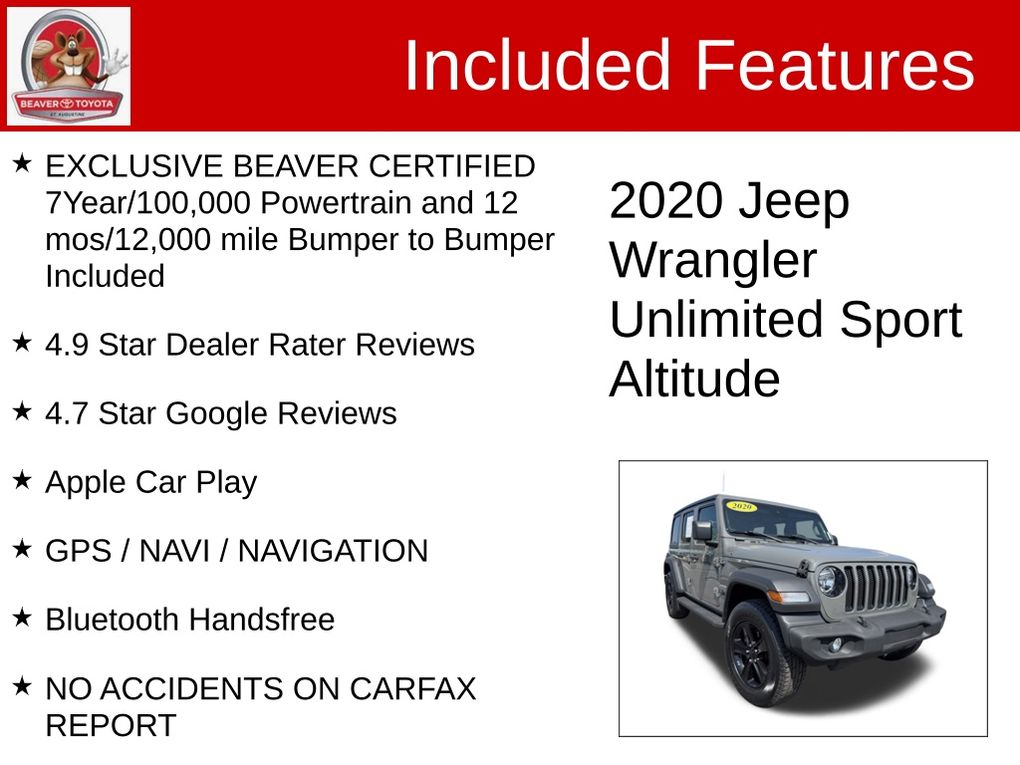 BEAVER TOYOTA
ST. AUGUSTINE

Included Features

★ EXCLUSIVE BEAVER CERTIFIED 7Year/100,000 Powertrain and 12 mos/12,000 mile Bumper to Bumper Included

★ 4.9 Star Dealer Rater Reviews

★ 4.7 Star Google Reviews

★ Apple Car Play

★ GPS / NAVI / NAVIGATION

★ Bluetooth Handsfree

★ NO ACCIDENTS ON CARFAX REPORT

2020 Jeep Wrangler Unlimited Sport Altitude

2020